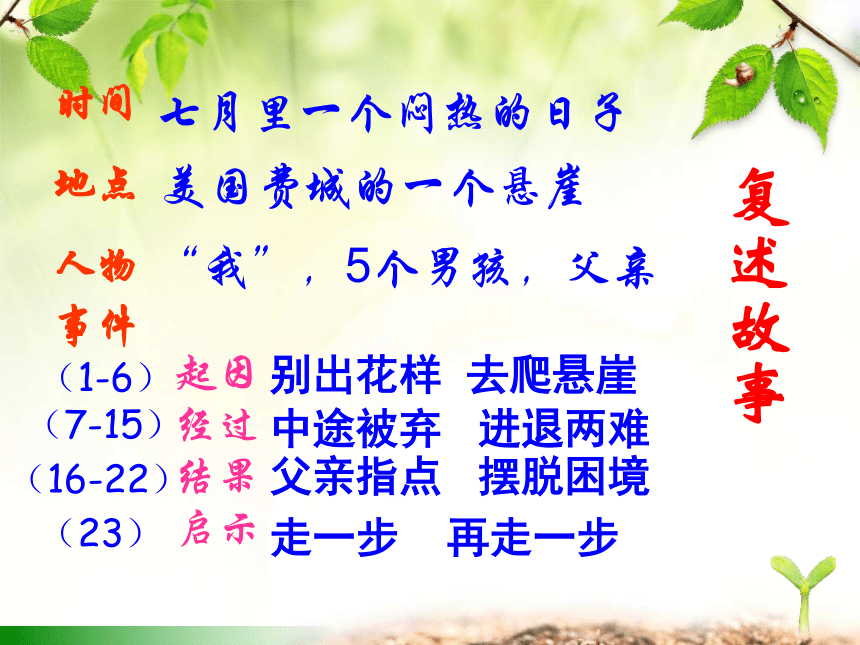 时间 七月里一个闷热的日子

地点 美国费城的一个悬崖

人物 “我”，5个男孩，父亲

事件

（1-6）起因 别出花样 去爬悬崖

（7-15）经过 中途被弃 进退两难

（16-22）结果 父亲指点 摆脱困境

（23） 启示 走一步 再走一步

复述故事